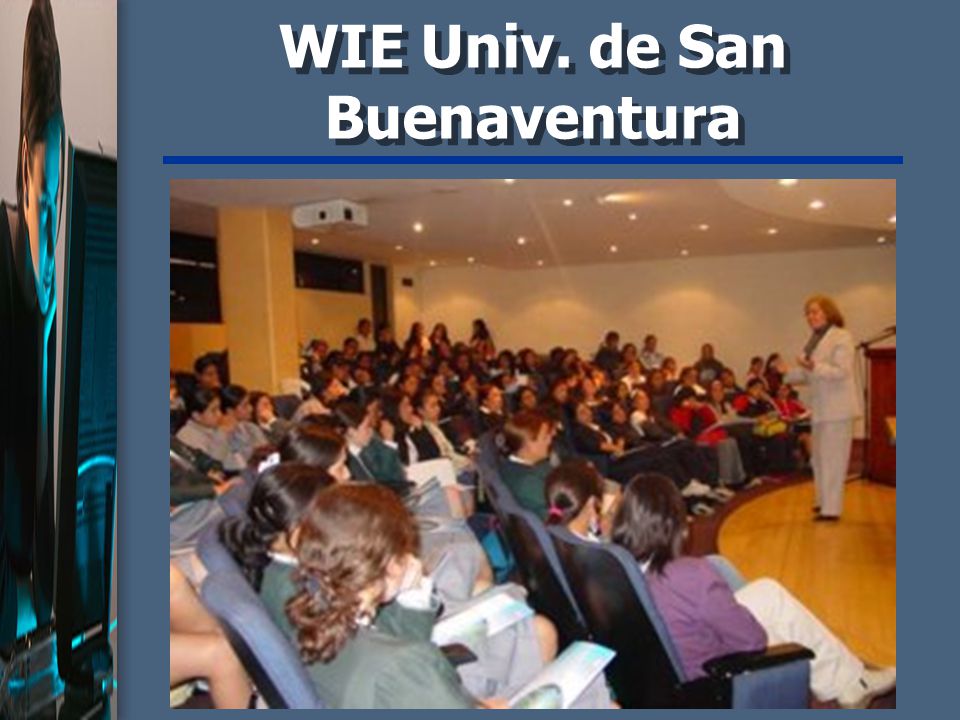 WIE Univ. de San Buenaventura